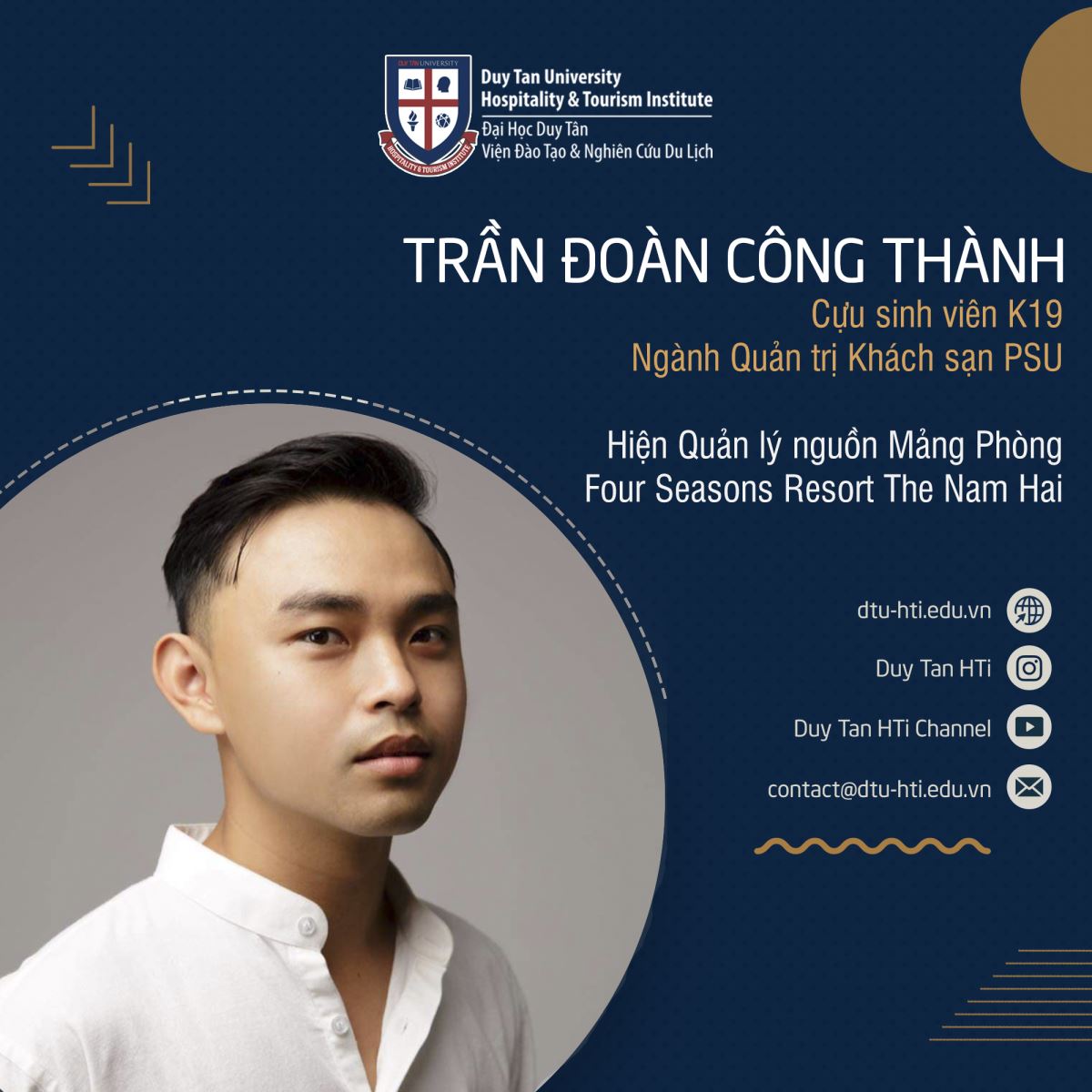 DUY TAN UNIVERSITY
HOSPITALITY & TOURISM INSTITUTE

Duy Tan University
Hospitality & Tourism Institute
Đại Học Duy Tân
Viện Đào Tạo & Nghiên Cứu Du Lịch

TRẦN ĐOÀN CÔNG THÀNH
Cựu sinh viên K19
Ngành Quản trị Khách sạn PSU

Hiện Quản lý nguồn Mảng Phòng
Four Seasons Resort The Nam Hai

dtu-hti.edu.vn
Duy Tan HTi
Duy Tan HTi Channel
contact@dtu-hti.edu.vn